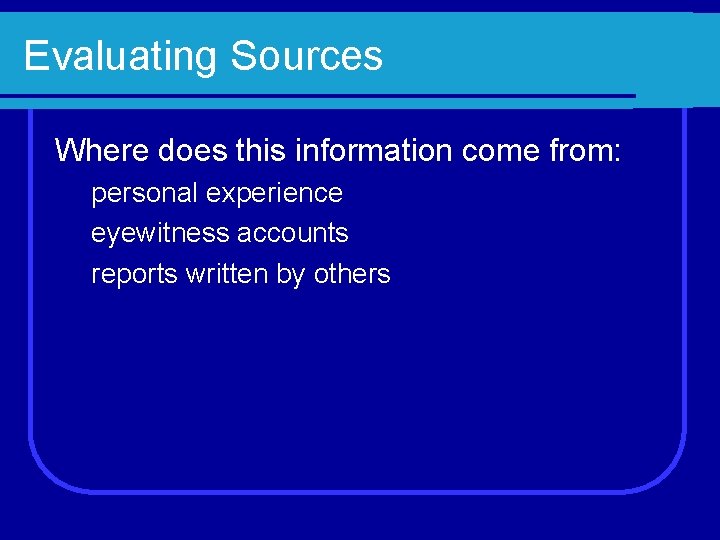 Evaluating Sources

Where does this information come from:

personal experience

eyewitness accounts

reports written by others